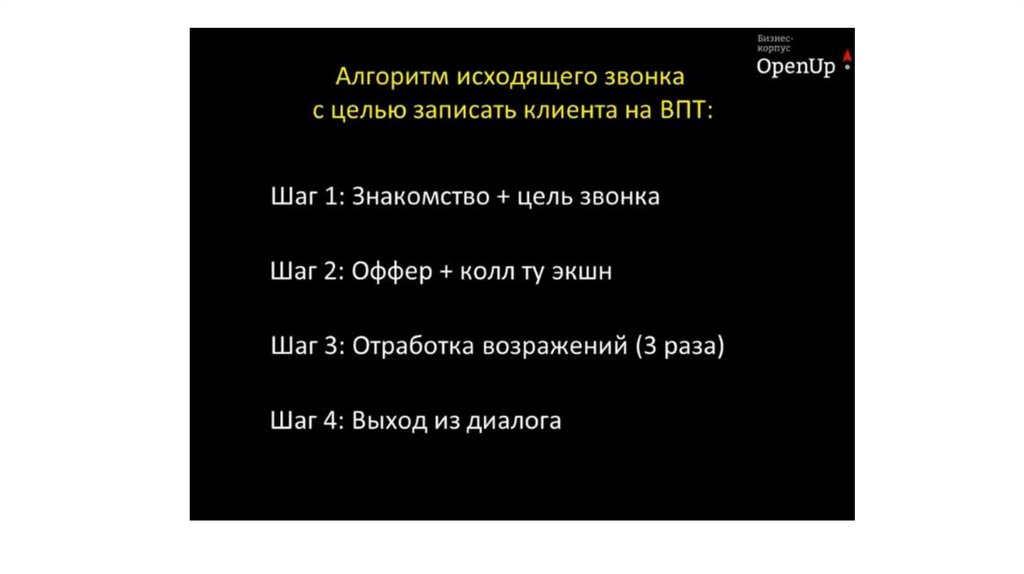 Бизнес-корпус
OpenUp

Алгоритм исходящего звонка с целью записать клиента на ВПТ:

Шаг 1: Знакомство + цель звонка

Шаг 2: Оффер + колл ту экшн

Шаг 3: Отработка возражений (3 раза)

Шаг 4: Выход из диалога